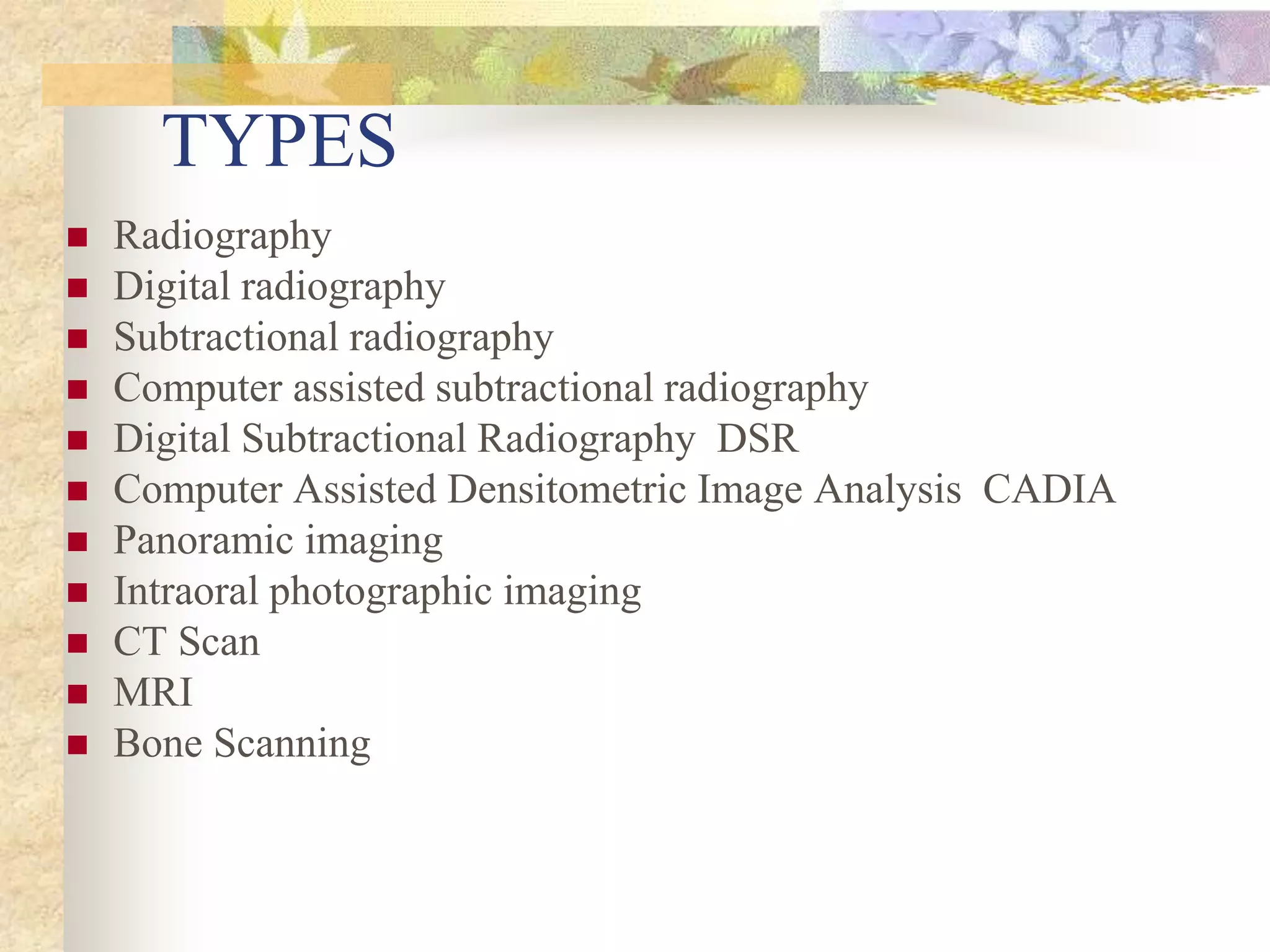 TYPES

- Radiography
- Digital radiography
- Subtractional radiography
- Computer assisted subtractional radiography
- Digital Subtractional Radiography DSR
- Computer Assisted Densitometric Image Analysis CADIA
- Panoramic imaging
- Intraoral photographic imaging
- CT Scan
- MRI
- Bone Scanning